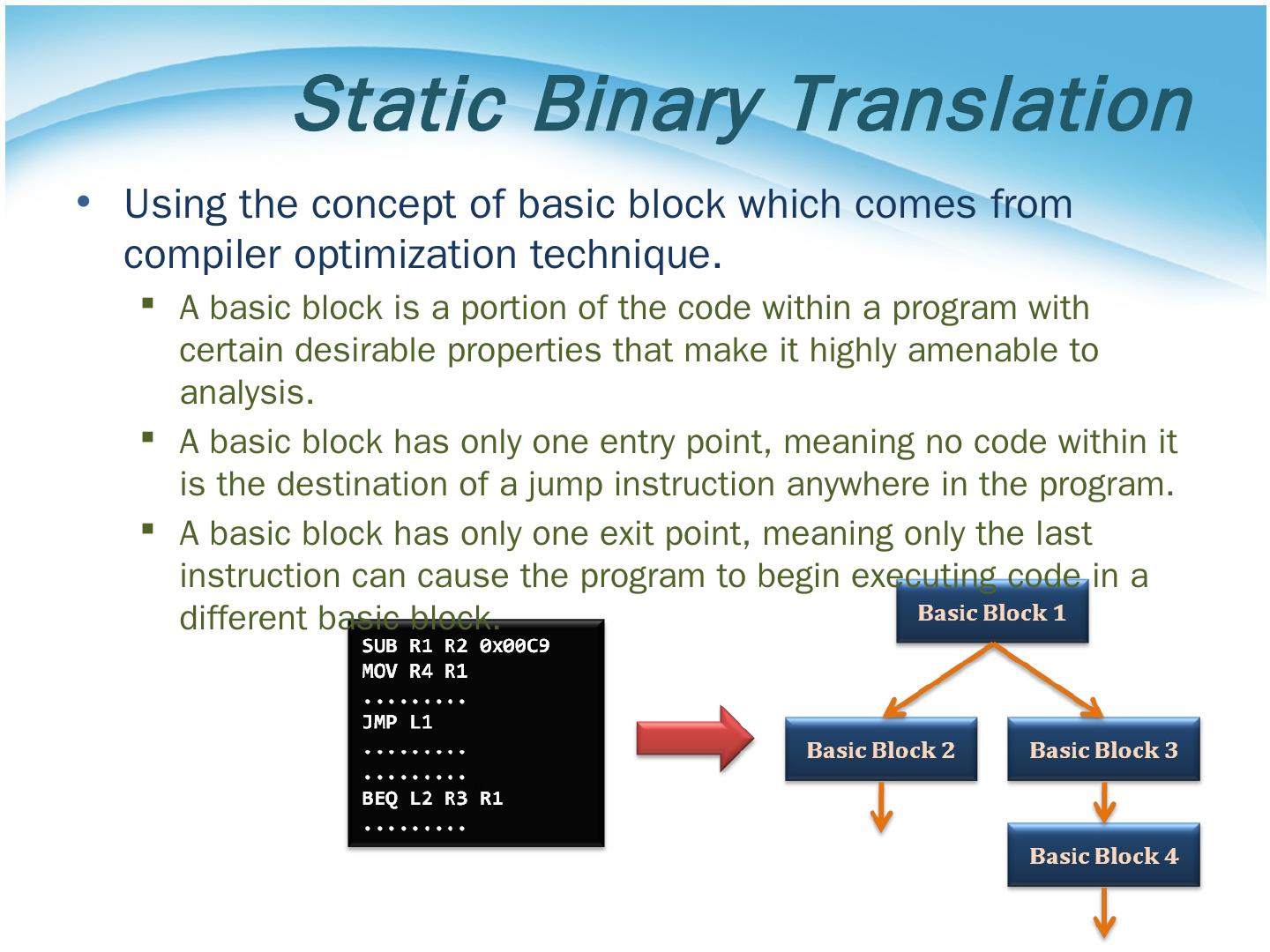 Static Binary Translation

• Using the concept of basic block which comes from compiler optimization technique.

▪ A basic block is a portion of the code within a program with certain desirable properties that make it highly amenable to analysis.

▪ A basic block has only one entry point, meaning no code within it is the destination of a jump instruction anywhere in the program.

▪ A basic block has only one exit point, meaning only the last instruction can cause the program to begin executing code in a different basic block.

SUB R1 R2 0x00C9
MOV R4 R1
.........
JMP L1
.........
.........
BEQ L2 R3 R1
.........

Basic Block 1
Basic Block 2
Basic Block 3
Basic Block 4